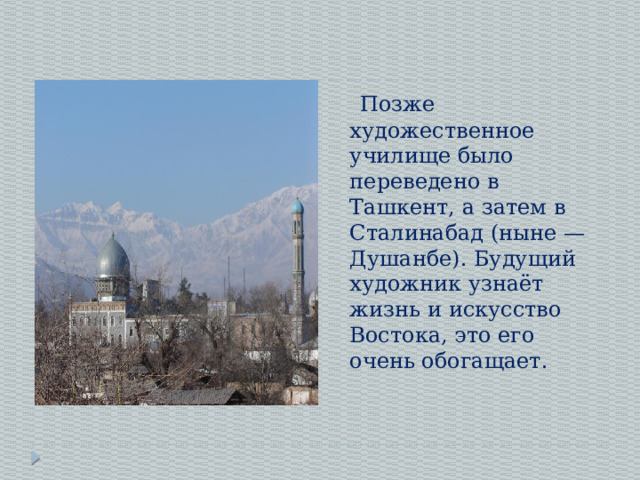 Позже художественное училище было переведено в Ташкент, а затем в Сталинабад (ныне — Душанбе). Будущий художник узнаёт жизнь и искусство Востока, это его очень обогащает.